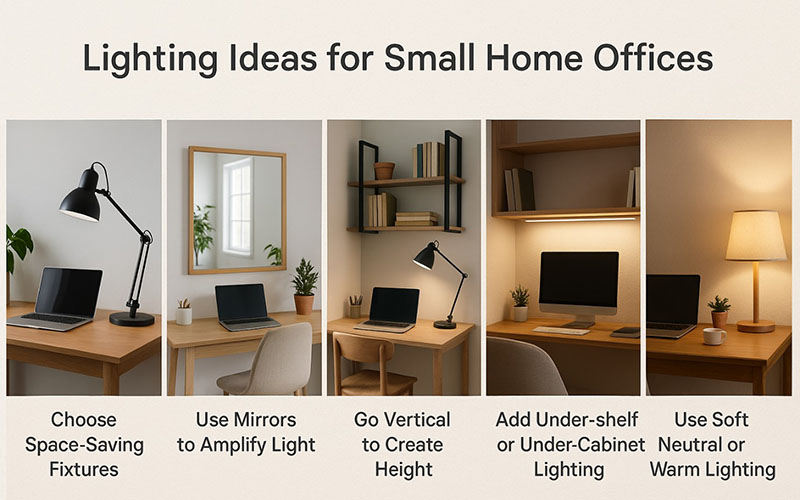 Lighting Ideas for Small Home Offices

Choose Space-Saving Fixtures

Use Mirrors to Amplify Light

Go Vertical to Create Height

Add Under-shelf or Under-Cabinet Lighting

Use Soft Neutral or Warm Lighting